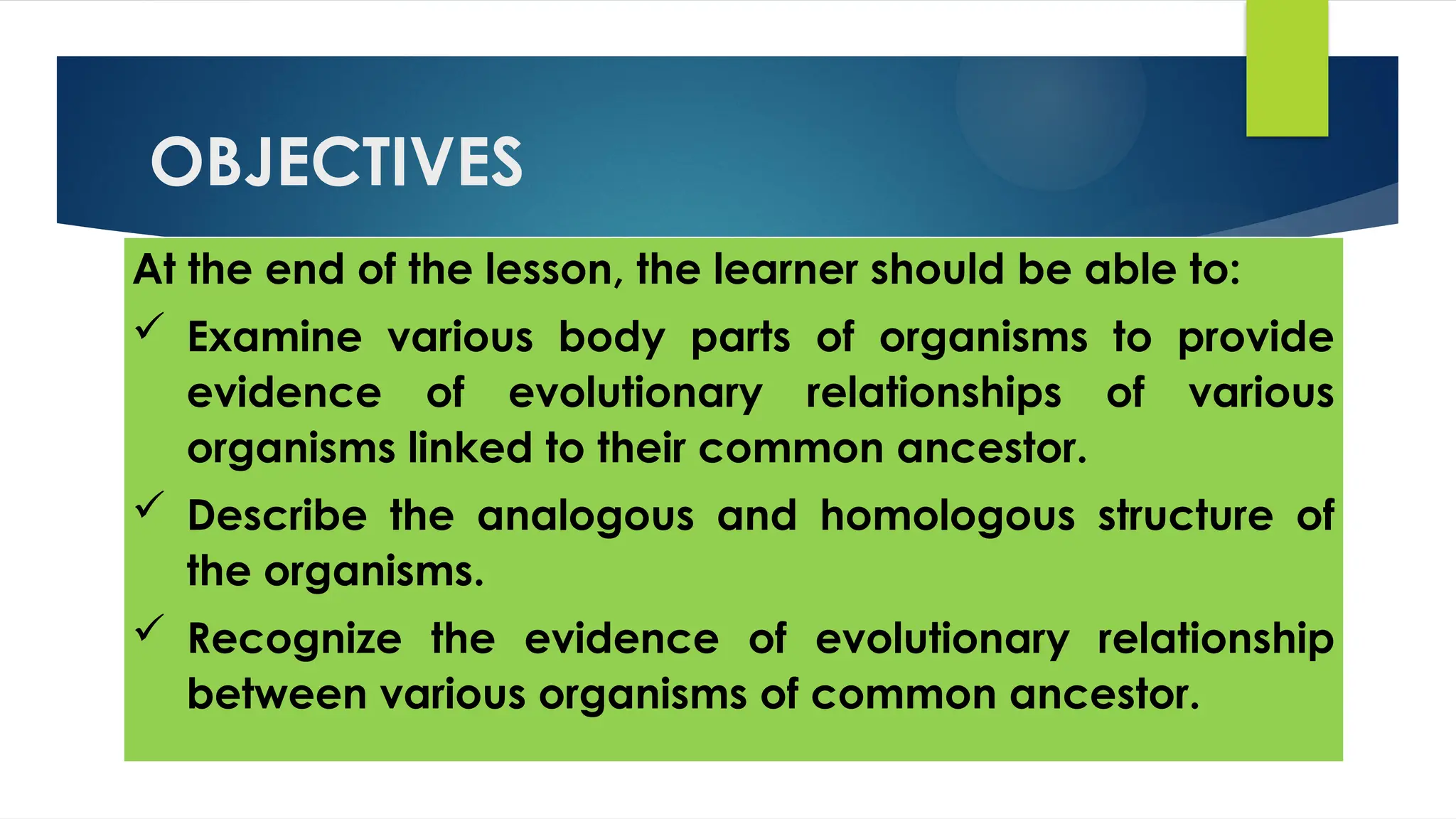 OBJECTIVES

At the end of the lesson, the learner should be able to:

✓ Examine various body parts of organisms to provide evidence of evolutionary relationships of various organisms linked to their common ancestor.

✓ Describe the analogous and homologous structure of the organisms.

✓ Recognize the evidence of evolutionary relationship between various organisms of common ancestor.